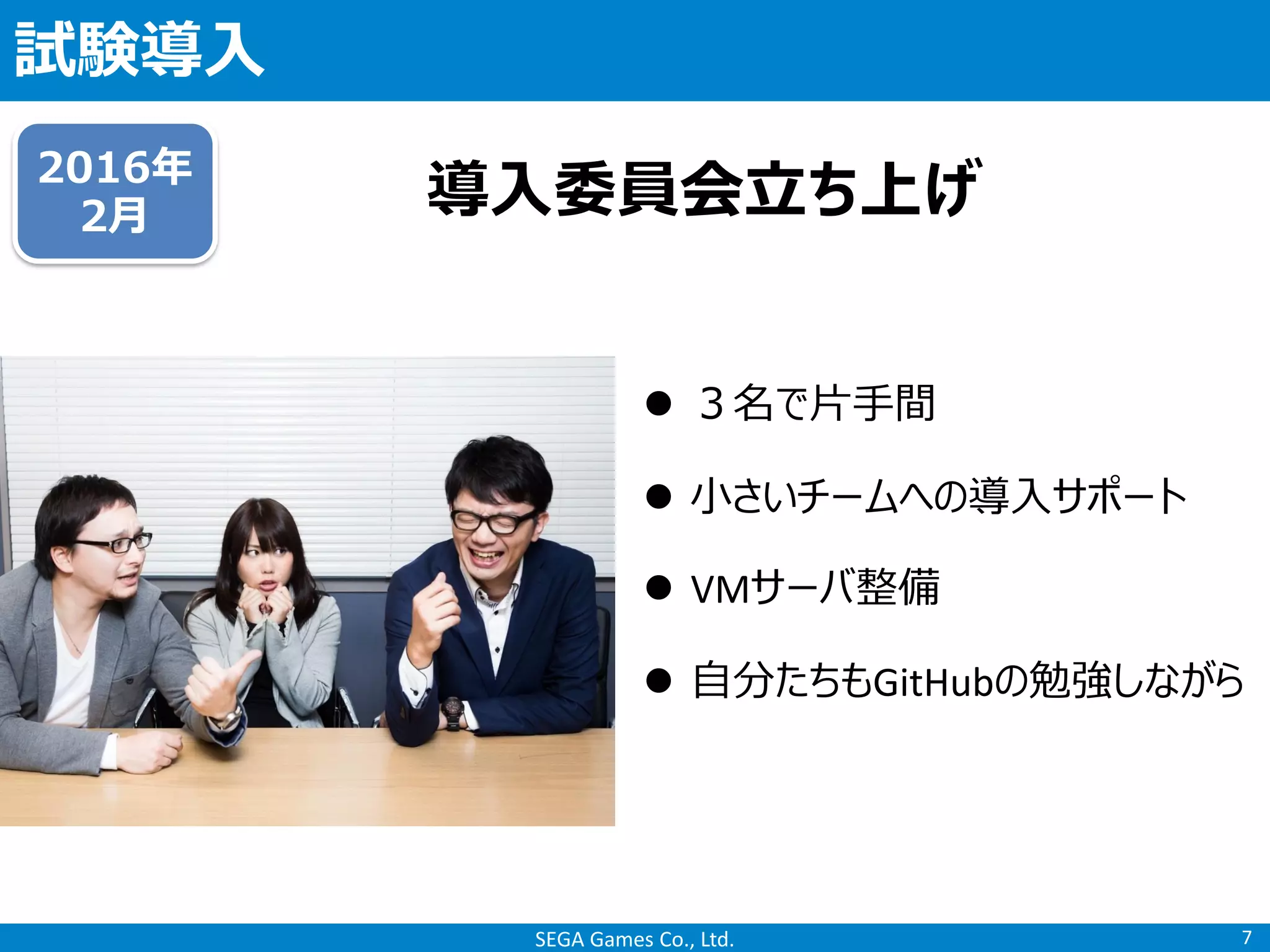 試験導入

2016年
2月

導入委員会立ち上げ

● ３名で片手間

● 小さいチームへの導入サポート

● VMサーバ整備

● 自分たちもGitHubの勉強しながら

SEGA Games Co., Ltd.

7